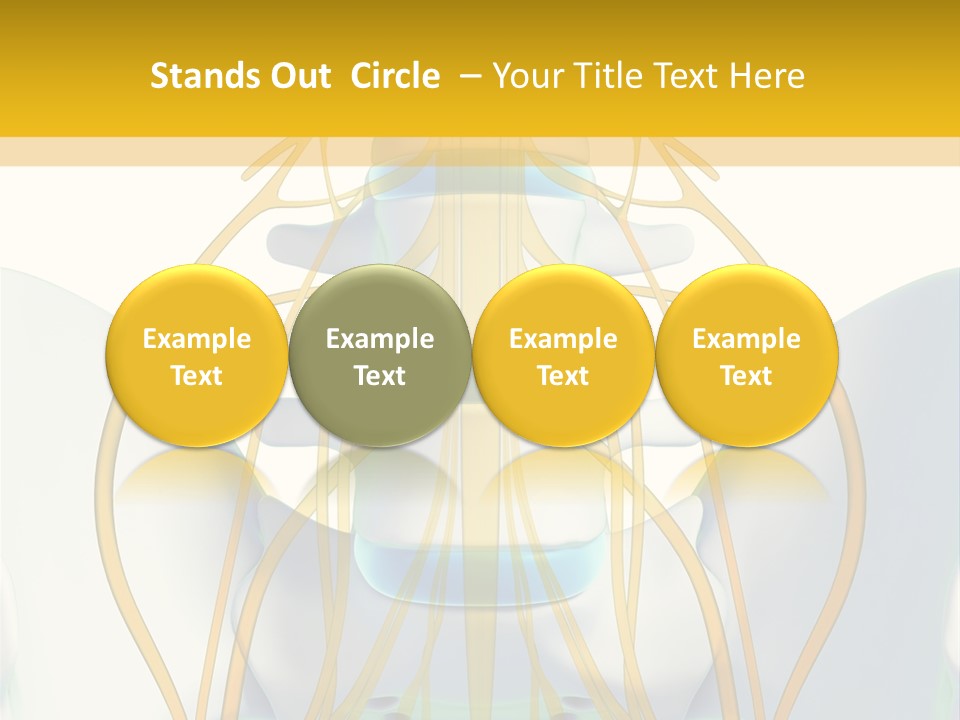 Stands Out Circle – Your Title Text Here

Example Text

Example Text

Example Text

Example Text